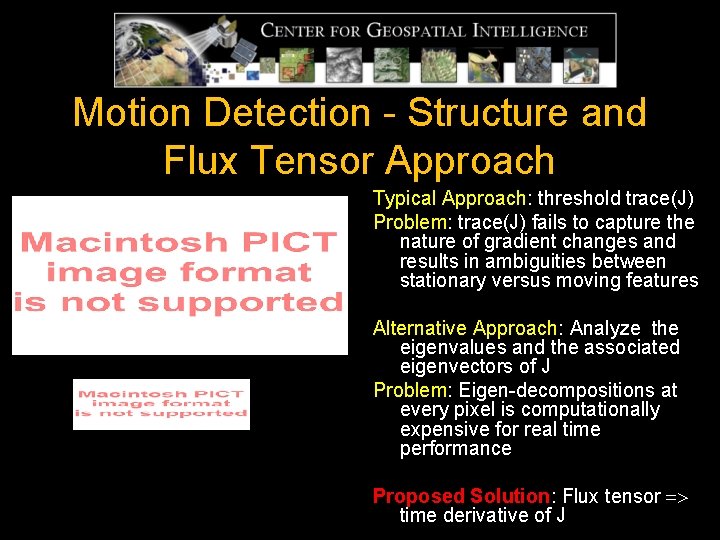 CENTER FOR GEOSPATIAL INTELLIGENCE

Motion Detection - Structure and Flux Tensor Approach

Macintosh PICT image format is not supported

Macintosh PICT image format is not supported

Typical Approach: threshold trace(J)

Problem: trace(J) fails to capture the nature of gradient changes and results in ambiguities between stationary versus moving features

Alternative Approach: Analyze the eigenvalues and the associated eigenvectors of J

Problem: Eigen-decompositions at every pixel is computationally expensive for real time performance

Proposed Solution: Flux tensor => time derivative of J